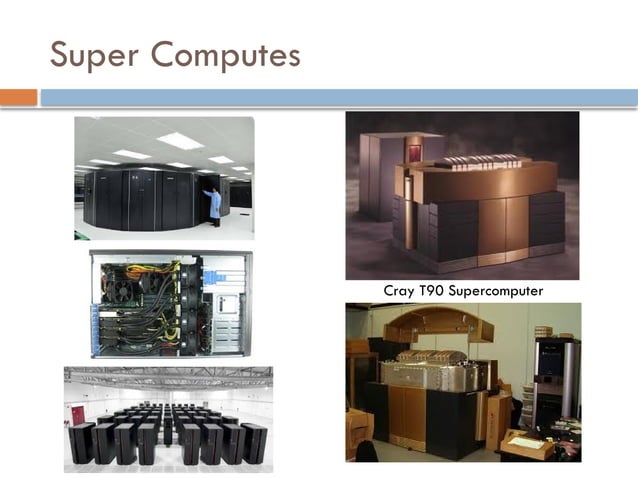 Super Computes

Cray T90 Supercomputer